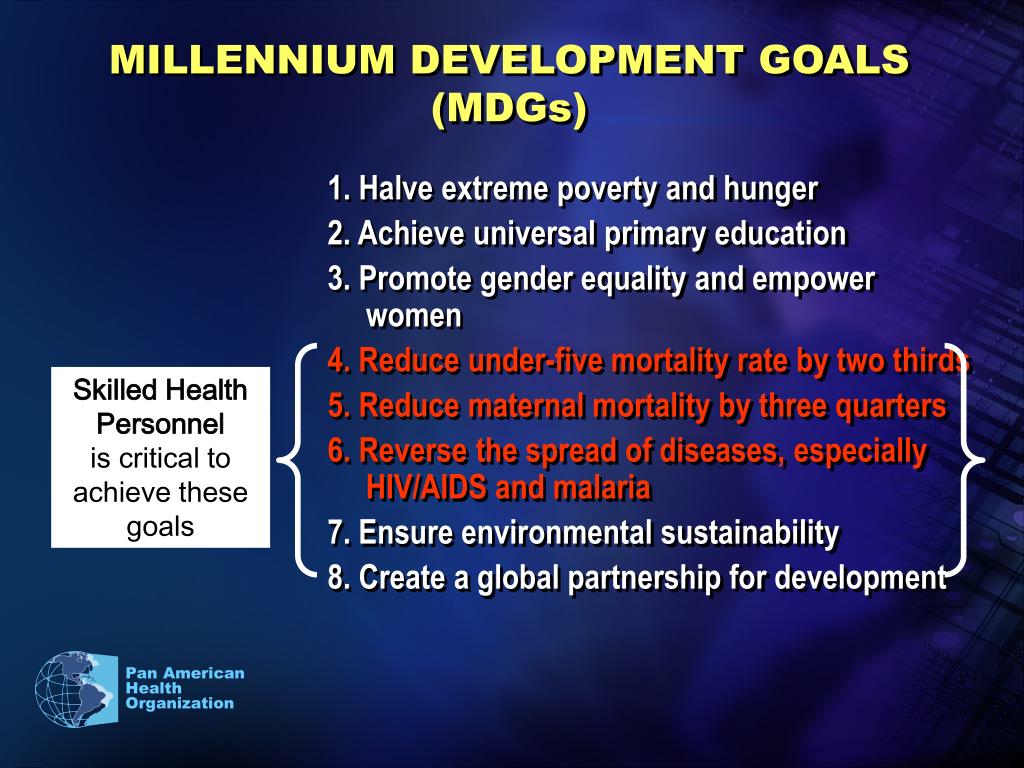 MILLENNIUM DEVELOPMENT GOALS (MDGs)

1. Halve extreme poverty and hunger
2. Achieve universal primary education
3. Promote gender equality and empower women
4. Reduce under-five mortality rate by two thirds
5. Reduce maternal mortality by three quarters
6. Reverse the spread of diseases, especially HIV/AIDS and malaria
7. Ensure environmental sustainability
8. Create a global partnership for development

Skilled Health Personnel is critical to achieve these goals

Pan American Health Organization